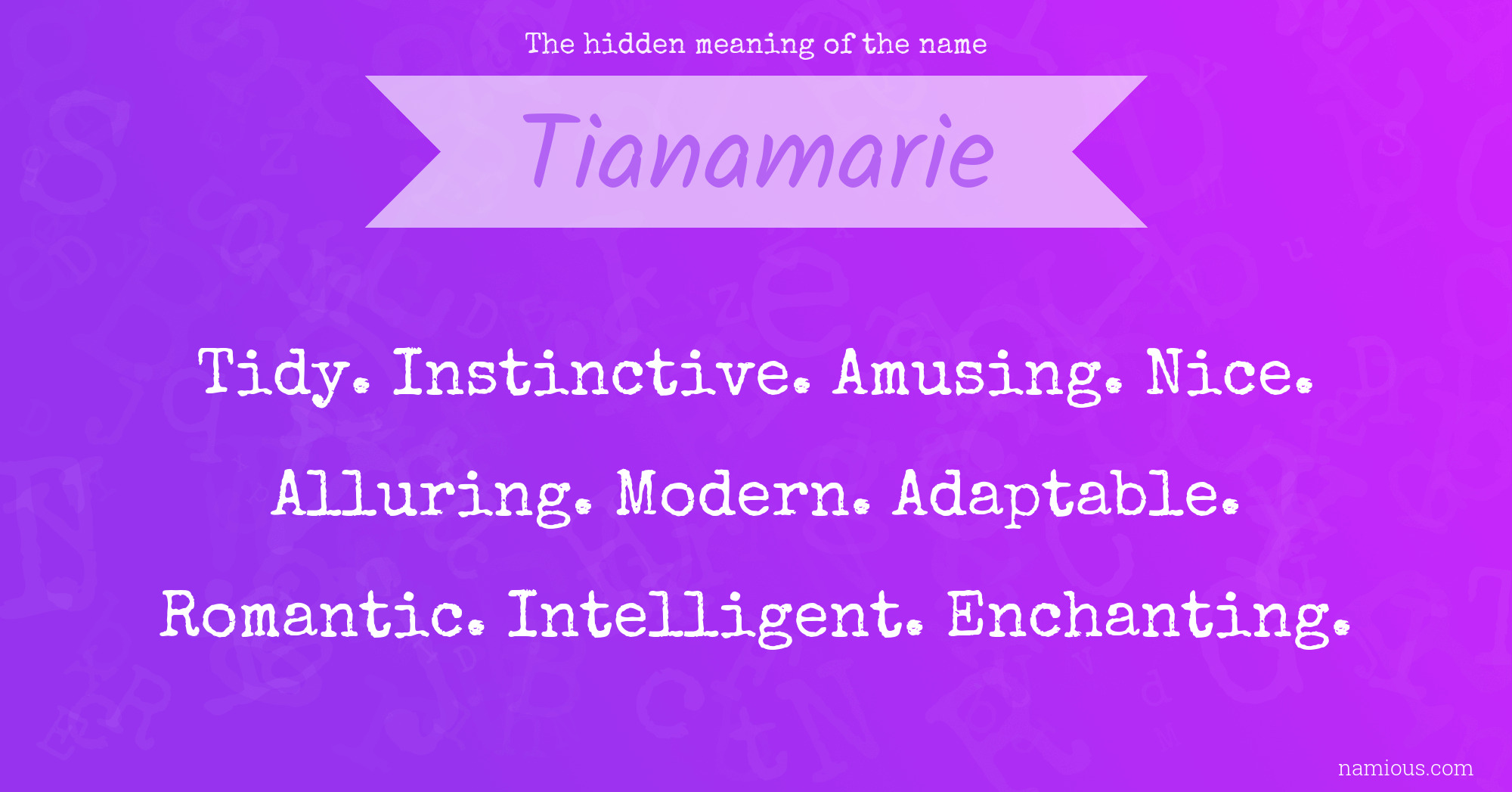 The hidden meaning of the name

Tianamarie

Tidy. Instinctive. Amusing. Nice. Alluring. Modern. Adaptable. Romantic. Intelligent. Enchanting.

namious.com